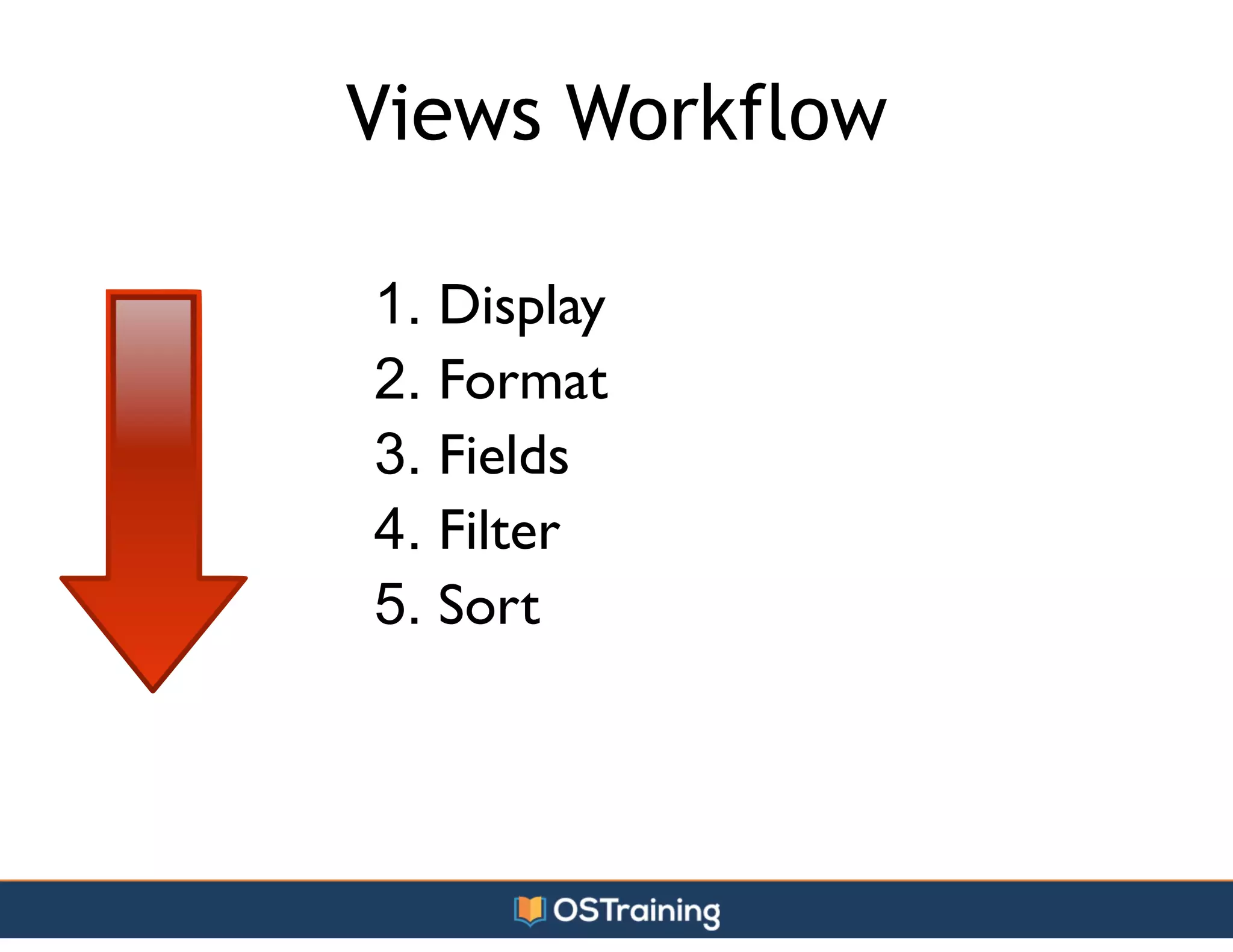 Views Workflow

1. Display
2. Format
3. Fields
4. Filter
5. Sort

OSTraining